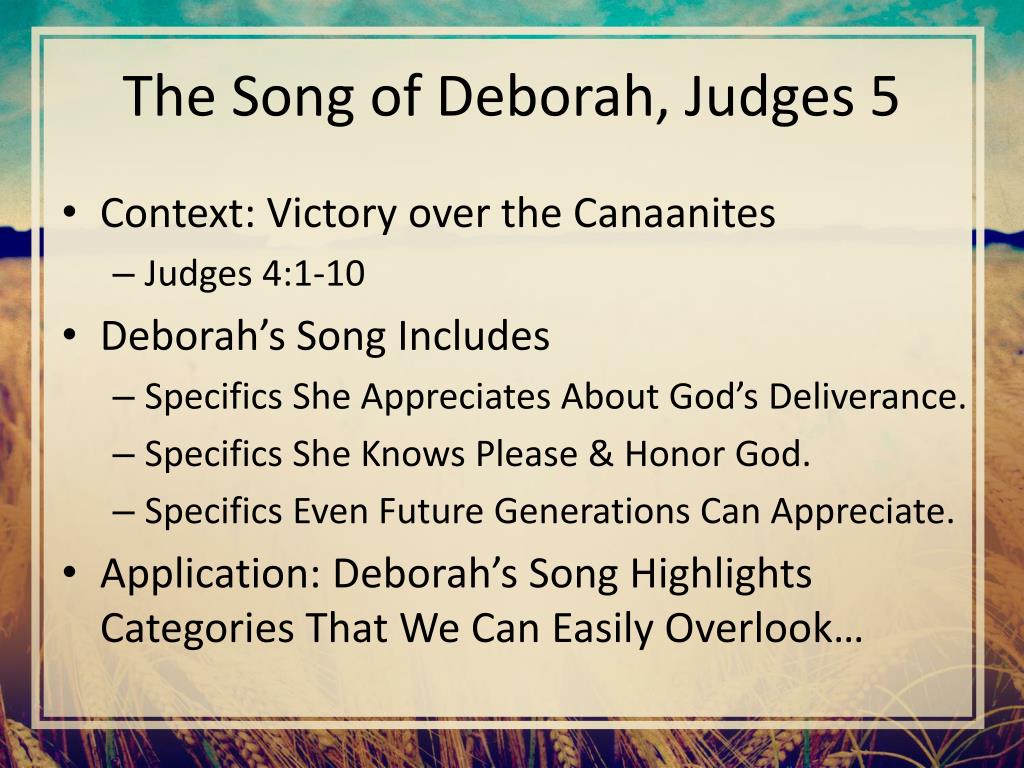 The Song of Deborah, Judges 5

• Context: Victory over the Canaanites
– Judges 4:1-10
• Deborah’s Song Includes
– Specifics She Appreciates About God’s Deliverance.
– Specifics She Knows Please & Honor God.
– Specifics Even Future Generations Can Appreciate.
• Application: Deborah’s Song Highlights Categories That We Can Easily Overlook…